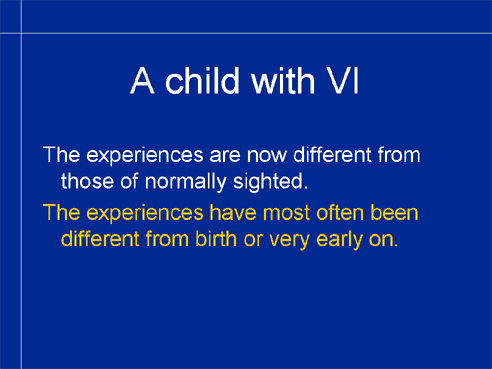 A child with VI

The experiences are now different from those of normally sighted.

The experiences have most often been different from birth or very early on.